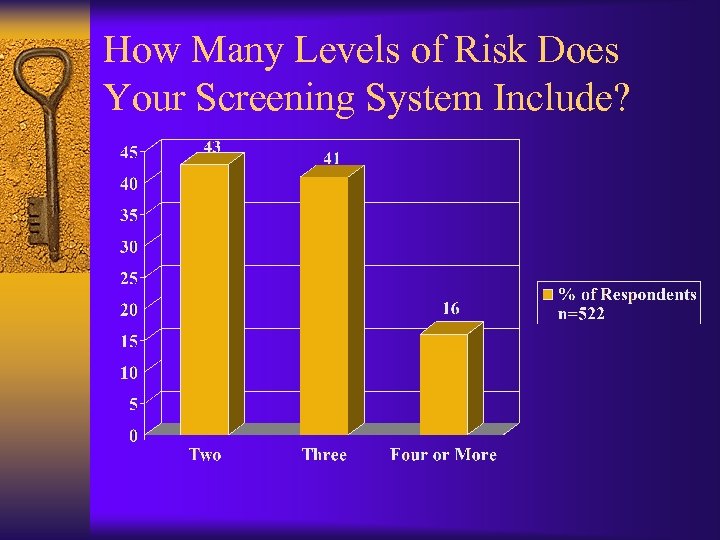 How Many Levels of Risk Does Your Screening System Include?

45
40
35
30
25
20
15
10
5
0

43
41
16

Two
Three
Four or More

% of Respondents n=522